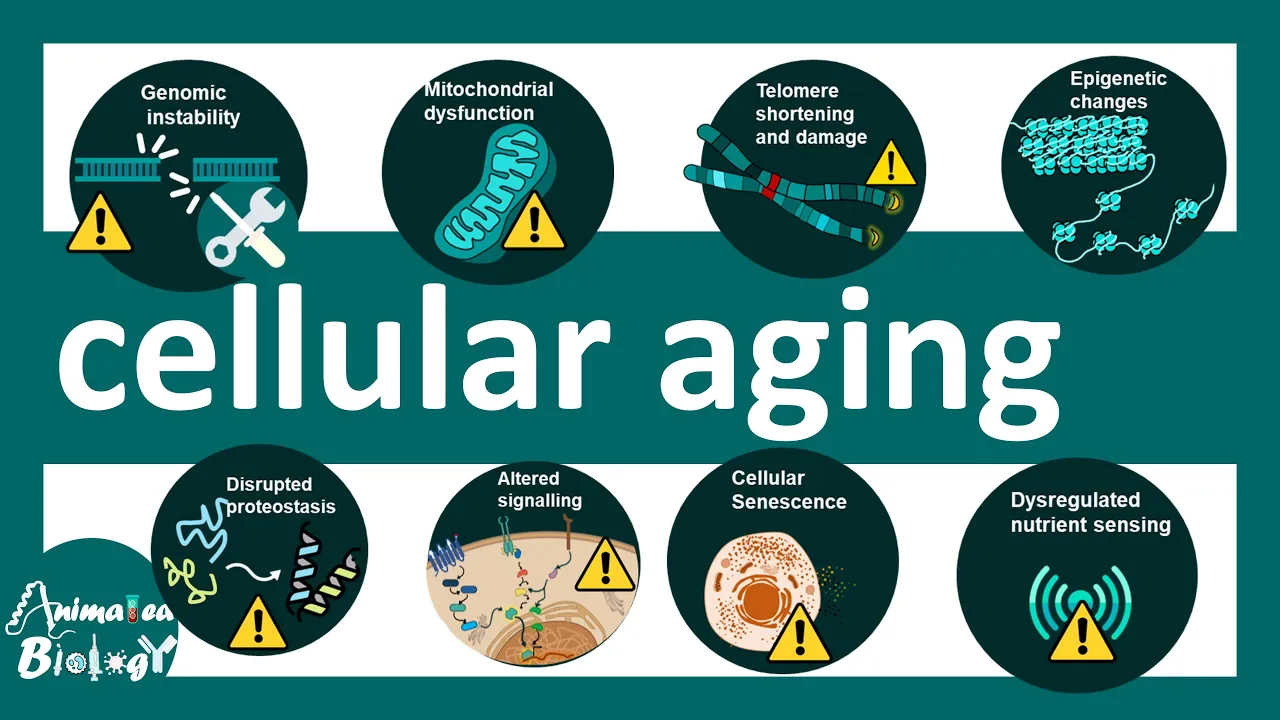 Genomic instability

Mitochondrial dysfunction

Telomere shortening and damage

Epigenetic changes

cellular aging

Disrupted proteostasis

Altered signalling

Cellular Senescence

Dysregulated nutrient sensing

Animated Biology